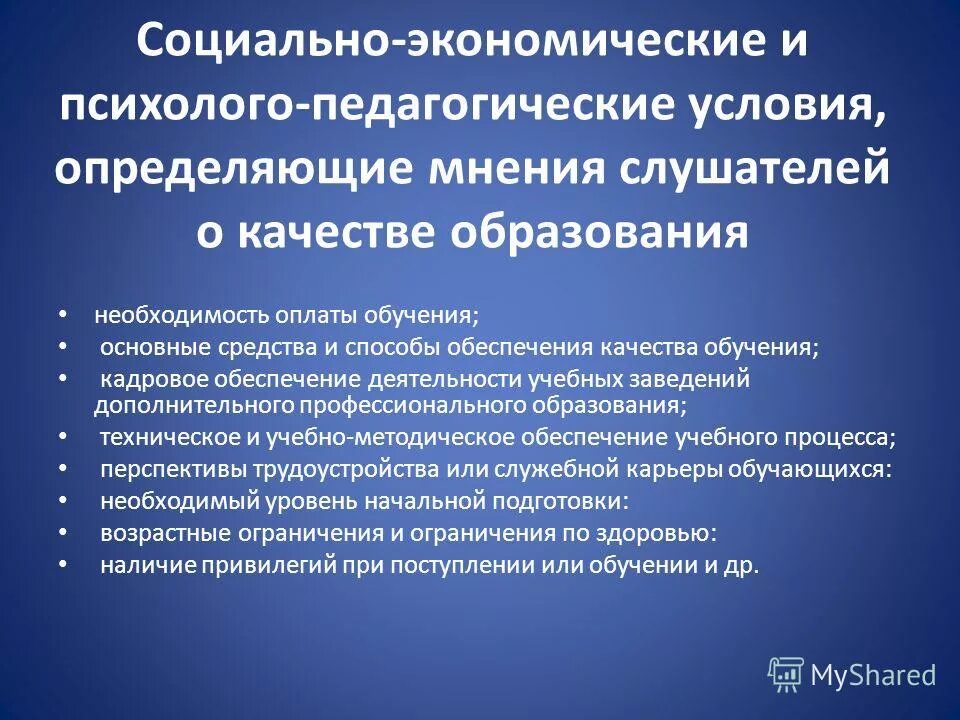 Социально-экономические и психолого-педагогические условия, определяющие мнения слушателей о качестве образования

• необходимость оплаты обучения;
• основные средства и способы обеспечения качества обучения;
• кадровое обеспечение деятельности учебных заведений дополнительного профессионального образования;
• техническое и учебно-методическое обеспечение учебного процесса;
• перспективы трудоустройства или служебной карьеры обучающихся:
• необходимый уровень начальной подготовки:
• возрастные ограничения и ограничения по здоровью:
• наличие привилегий при поступлении или обучении и др.

MyShared